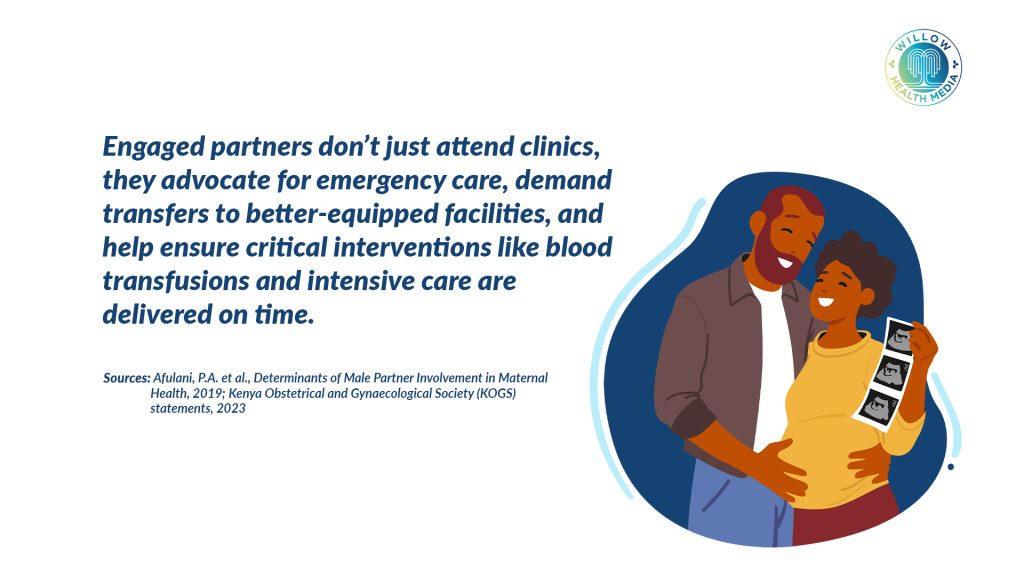 WILLOW HEALTH MEDIA

Engaged partners don't just attend clinics, they advocate for emergency care, demand transfers to better-equipped facilities, and help ensure critical interventions like blood transfusions and intensive care are delivered on time.

Sources: Afulani, P.A. et al., Determinants of Male Partner Involvement in Maternal Health, 2019; Kenya Obstetrical and Gynaecological Society (KOGS) statements, 2023